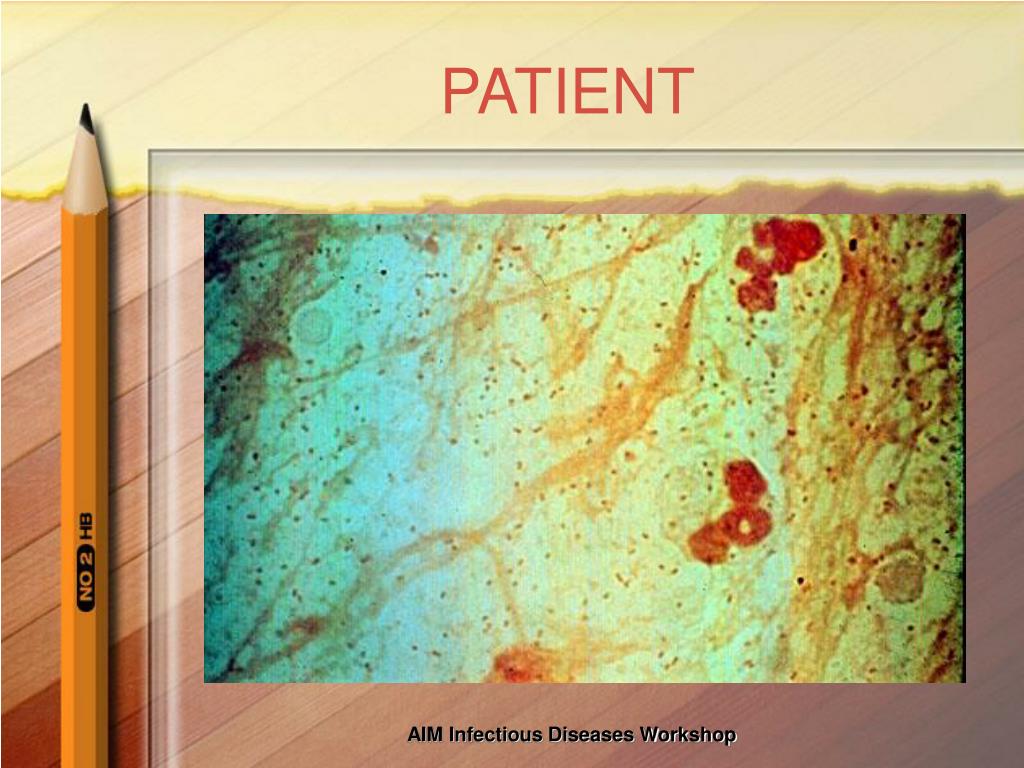 PATIENT

NO 2 HB

AIM Infectious Diseases Workshop